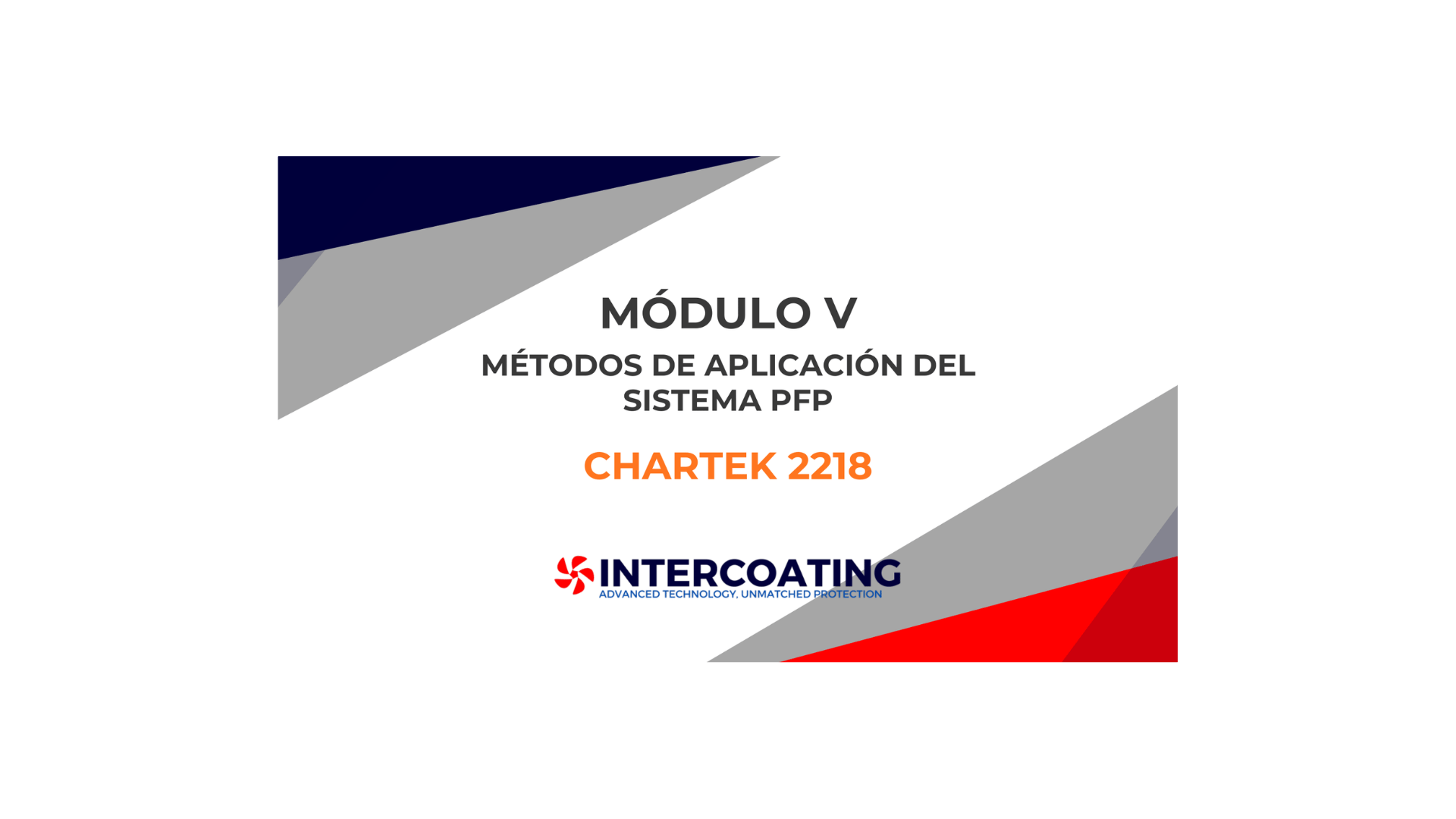 MÓDULO V

MÉTODOS DE APLICACIÓN DEL SISTEMA PFP

CHARTEK 2218

INTERCOATING
ADVANCED TECHNOLOGY, UNMATCHED PROTECTION